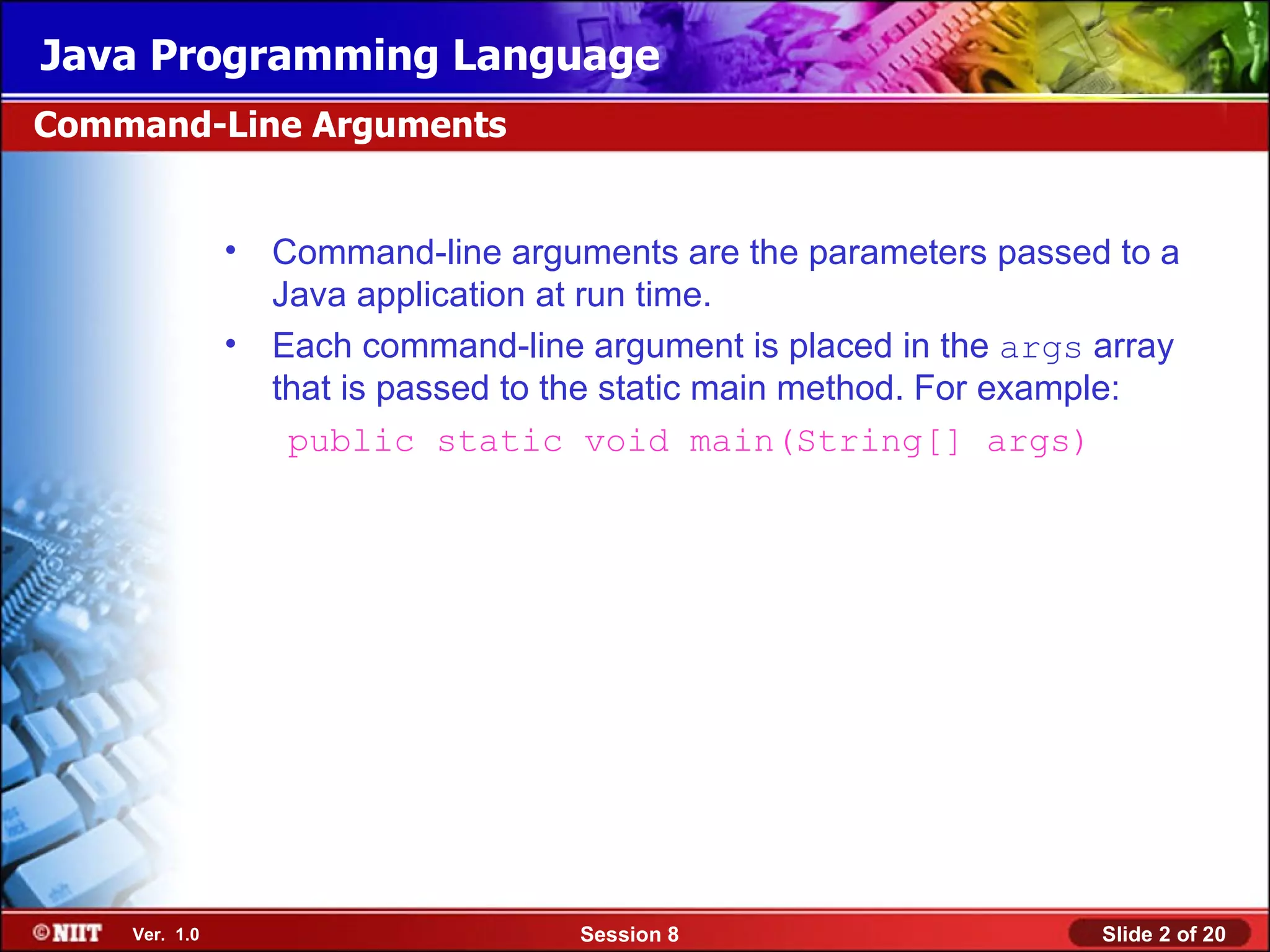 Java Programming Language

Command-Line Arguments

• Command-line arguments are the parameters passed to a Java application at run time.

• Each command-line argument is placed in the args array that is passed to the static main method. For example:

public static void main(String[] args)

©NIIT Ver. 1.0 Session 8 Slide 2 of 20